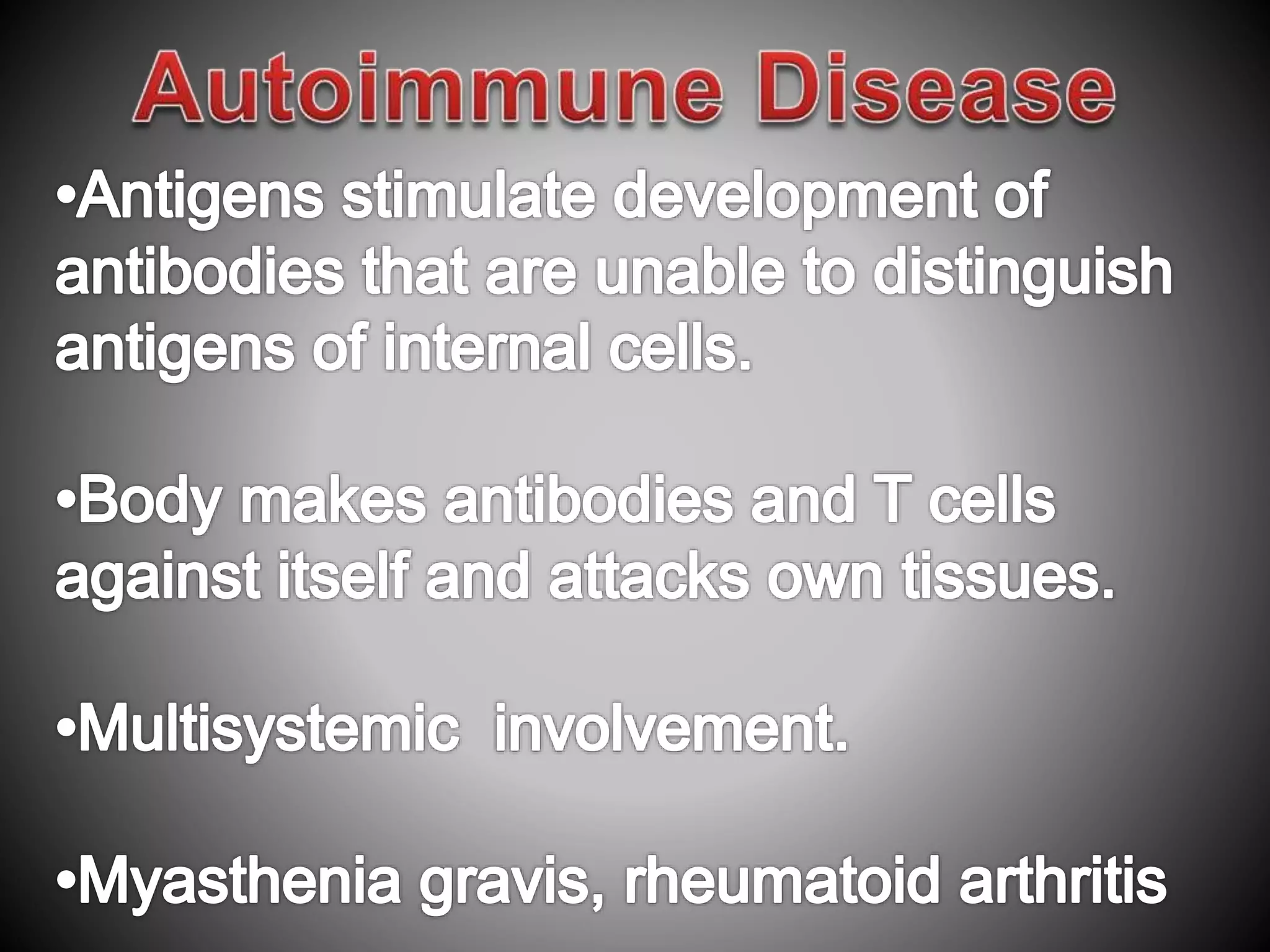 Autoimmune Disease

•Antigens stimulate development of antibodies that are unable to distinguish antigens of internal cells.

•Body makes antibodies and T cells against itself and attacks own tissues.

•Multisystemic involvement.

•Myasthenia gravis, rheumatoid arthritis